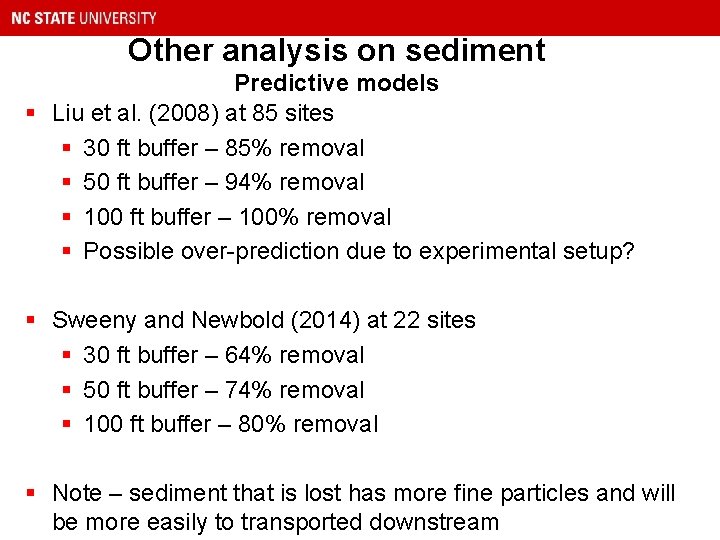 NC STATE UNIVERSITY

Other analysis on sediment
Predictive models

- Liu et al. (2008) at 85 sites
  - 30 ft buffer – 85% removal
  - 50 ft buffer – 94% removal
  - 100 ft buffer – 100% removal
  - Possible over-prediction due to experimental setup?

- Sweeny and Newbold (2014) at 22 sites
  - 30 ft buffer – 64% removal
  - 50 ft buffer – 74% removal
  - 100 ft buffer – 80% removal

- Note – sediment that is lost has more fine particles and will be more easily to transported downstream